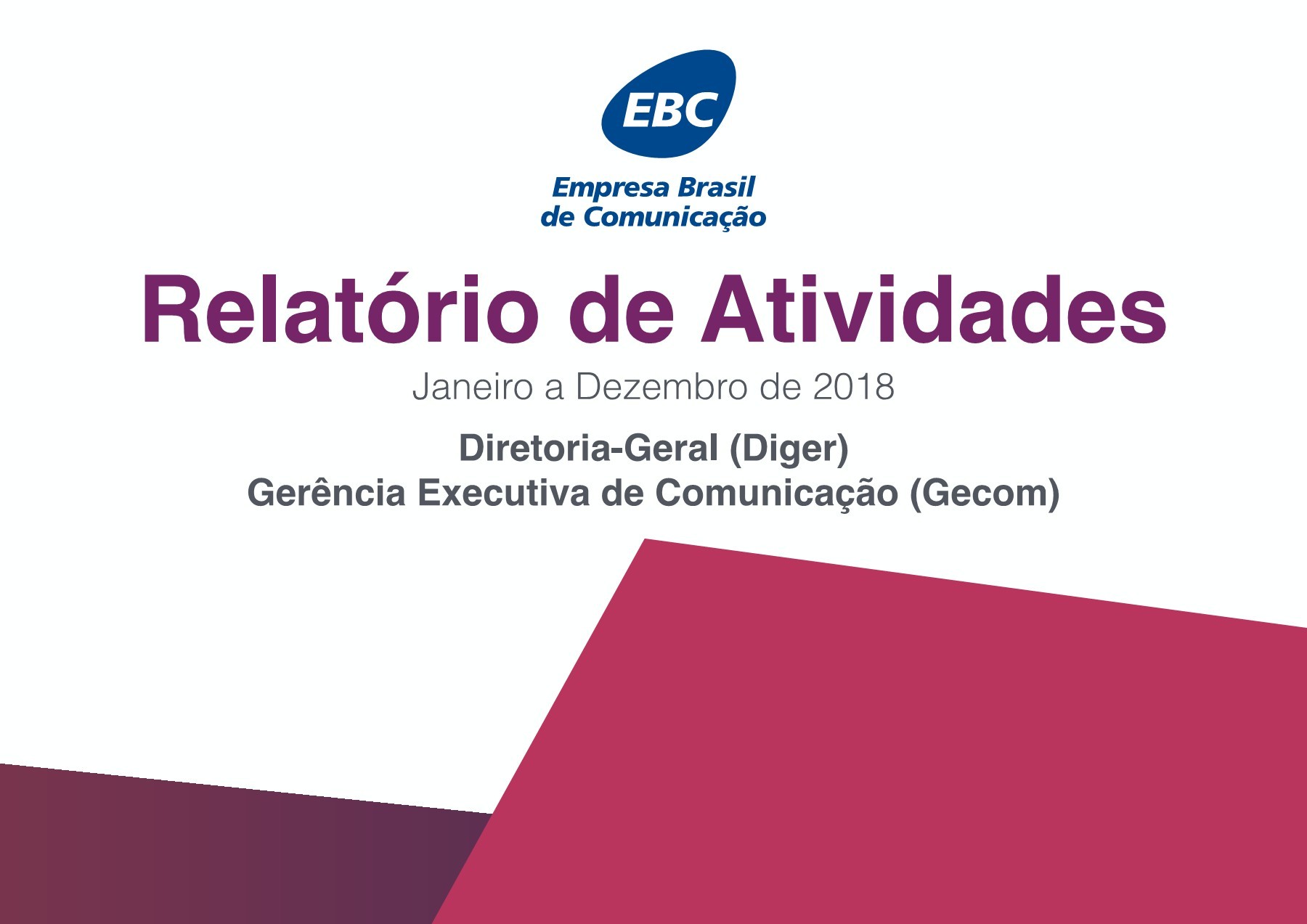 EBC

Empresa Brasil de Comunicação

Relatório de Atividades

Janeiro a Dezembro de 2018

Diretoria-Geral (Diger)
Gerência Executiva de Comunicação (Gecom)